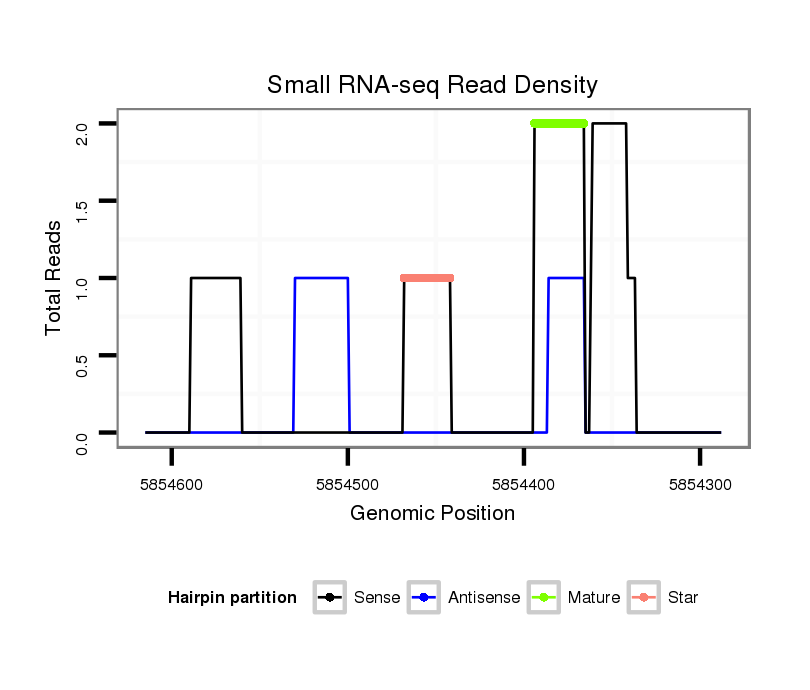 Small RNA-seq Read Density

Total Reads

2.0
1.5
1.0
0.5
0.0

5854600
5854500
5854400
5854300

Genomic Position

Hairpin partition
Sense
Antisense
Mature
Star